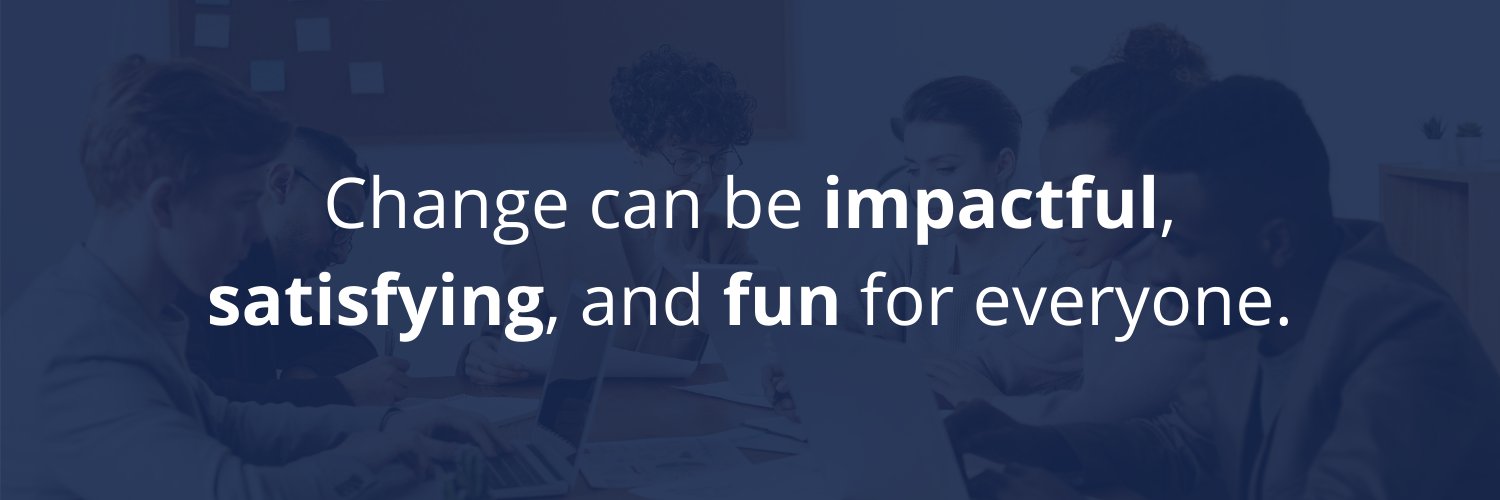 Change can be impactful, satisfying, and fun for everyone.